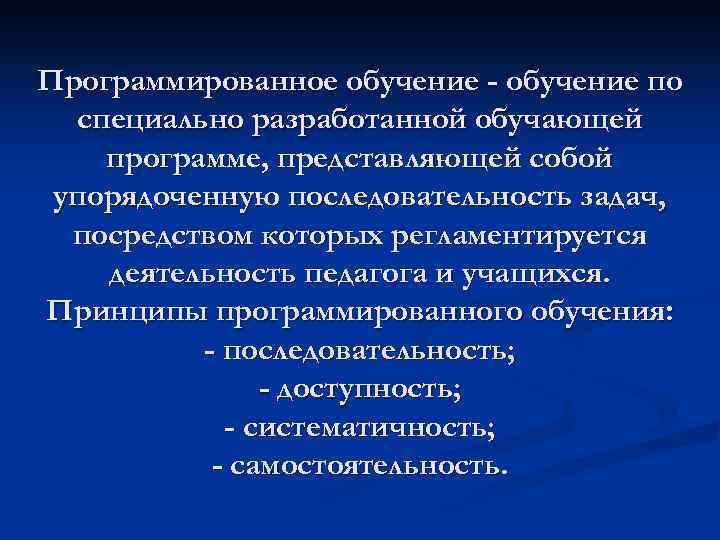 Программированное обучение - обучение по специально разработанной обучающей программе, представляющей собой упорядоченную последовательность задач, посредством которых регламентируется деятельность педагога и учащихся.
Принципы программированного обучения:
- последовательность;
- доступность;
- систематичность;
- самостоятельность.